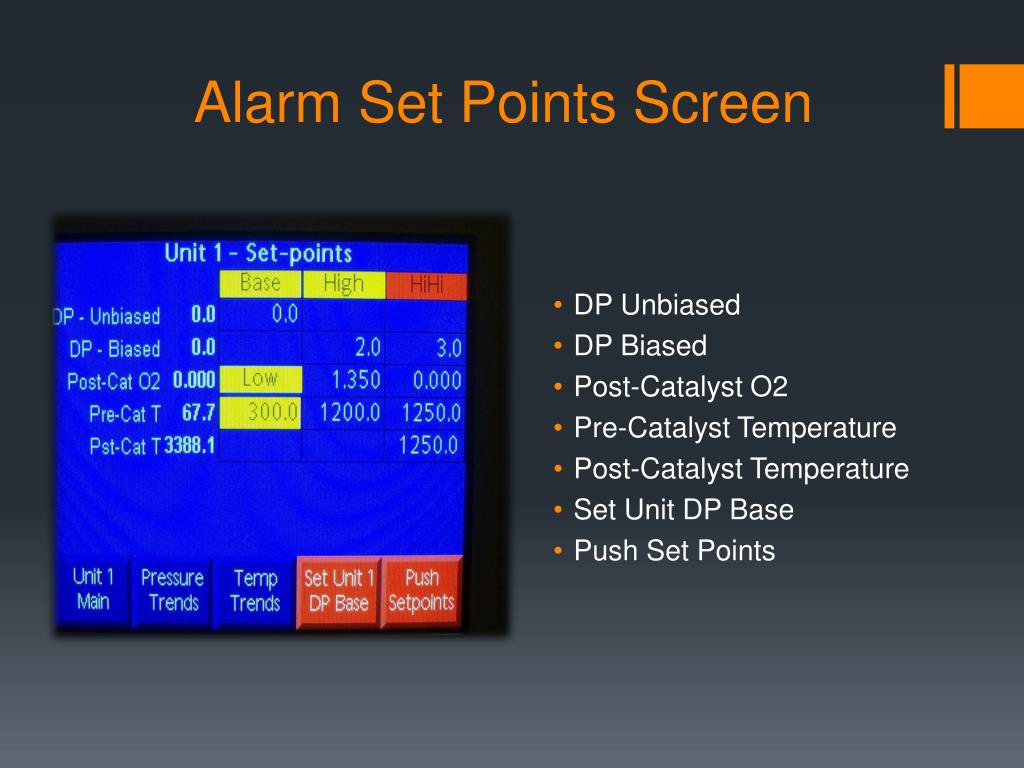 Alarm Set Points Screen

Unit 1 - Set-points

| | | Base | High | HiHi |
|---|---|---|---|---|
| DP - Unbiased | 0.0 | 0.0 | | |
| DP - Biased | 0.0 | | 2.0 | 3.0 |
| Post-Cat O2 | 0.000 | Low | 1.350 | 0.000 |
| Pre-Cat T | 67.7 | 300.0 | 1200.0 | 1250.0 |
| Pst-Cat T | 3388.1 | | | 1250.0 |

Unit 1 Main
Pressure Trends
Temp Trends
Set Unit 1 DP Base
Push Setpoints

• DP Unbiased
• DP Biased
• Post-Catalyst O2
• Pre-Catalyst Temperature
• Post-Catalyst Temperature
• Set Unit DP Base
• Push Set Points